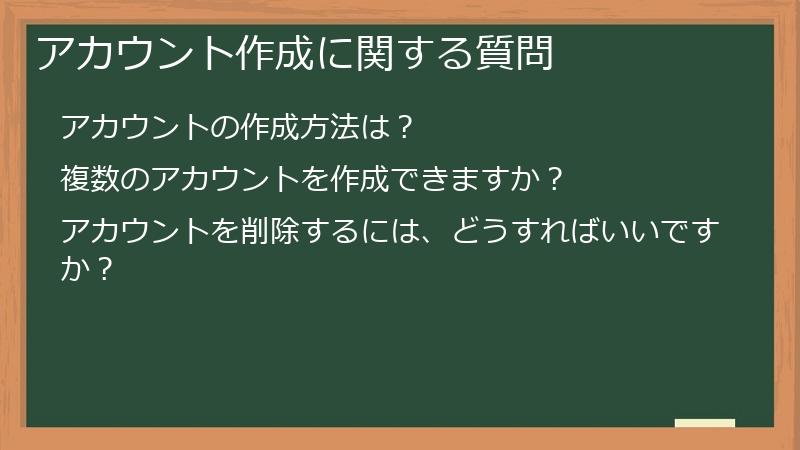 アカウント作成に関する質問

アカウントの作成方法は？

複数のアカウントを作成できますか？

アカウントを削除するには、どうすればいいですか？